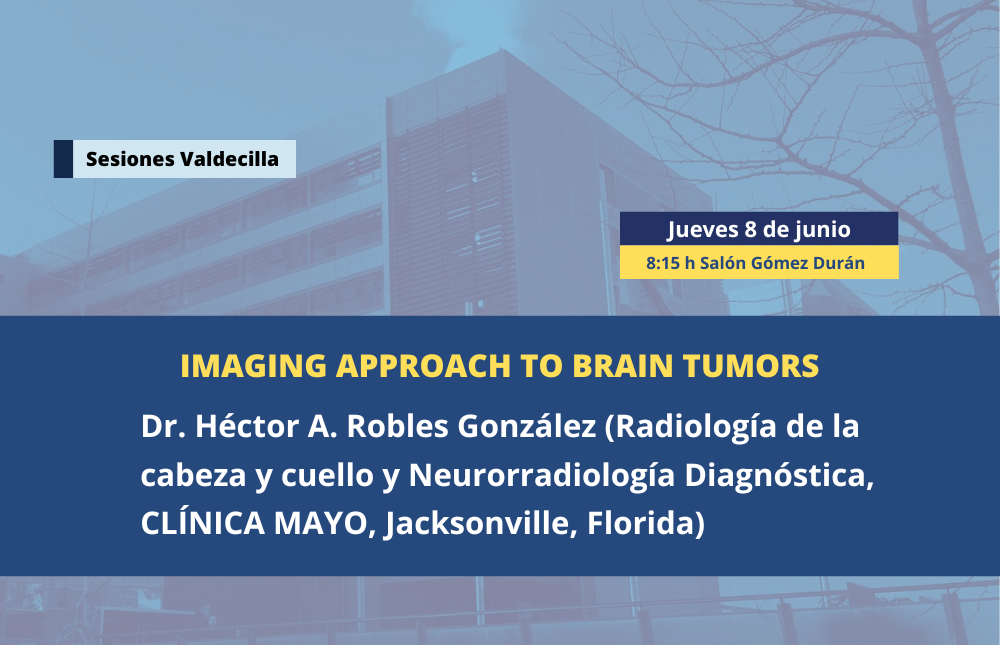 Sesiones Valdecilla

Jueves 8 de junio

8:15 h Salón Gómez Durán

IMAGING APPROACH TO BRAIN TUMORS

Dr. Héctor A. Robles González (Radiología de la cabeza y cuello y Neurorradiología Diagnóstica, CLÍNICA MAYO, Jacksonville, Florida)